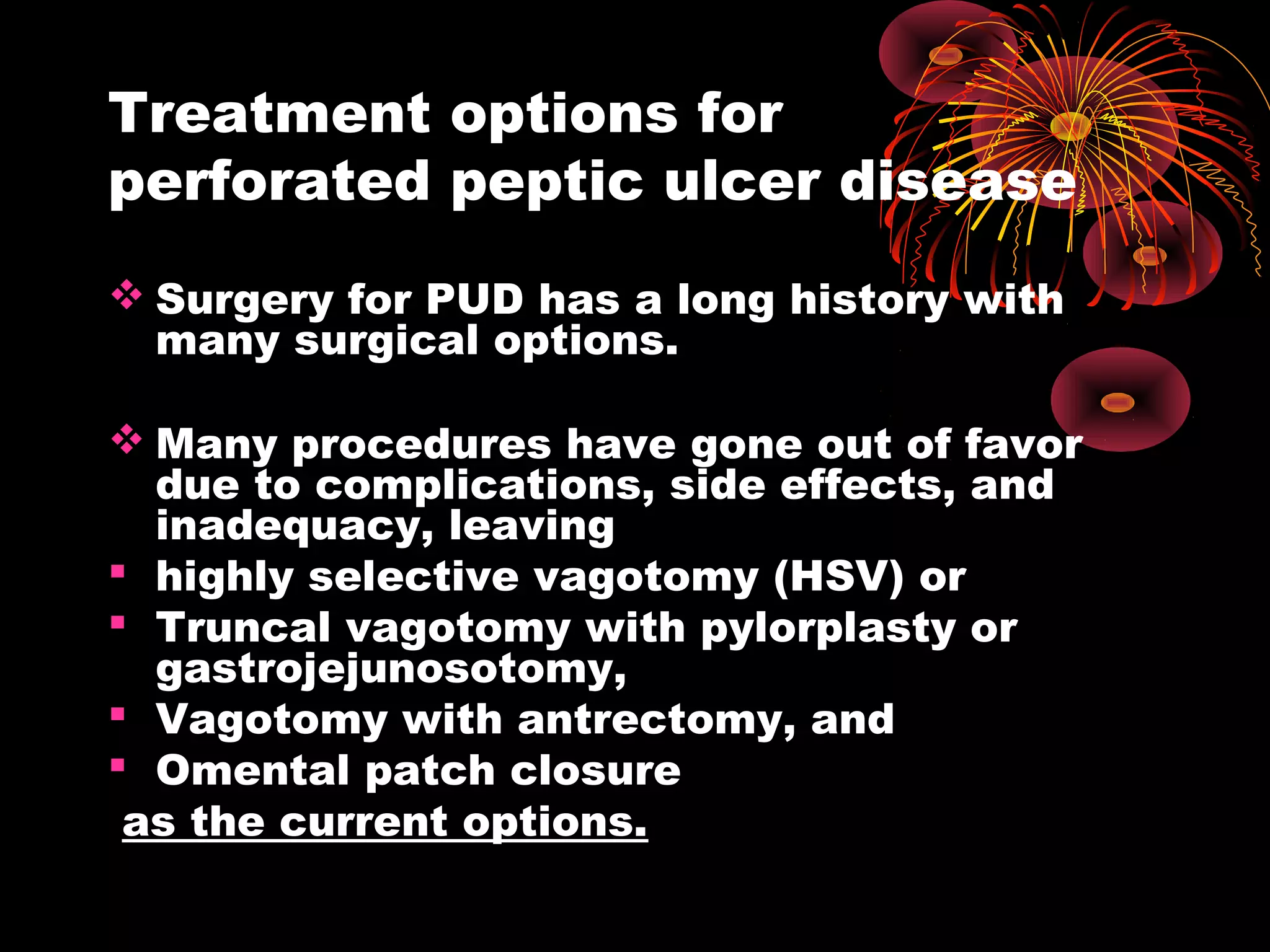 Treatment options for perforated peptic ulcer disease

❖ Surgery for PUD has a long history with many surgical options.

❖ Many procedures have gone out of favor due to complications, side effects, and inadequacy, leaving
▪ highly selective vagotomy (HSV) or
▪ Truncal vagotomy with pylorplasty or gastrojejunosotomy,
▪ Vagotomy with antrectomy, and
▪ Omental patch closure
as the current options.